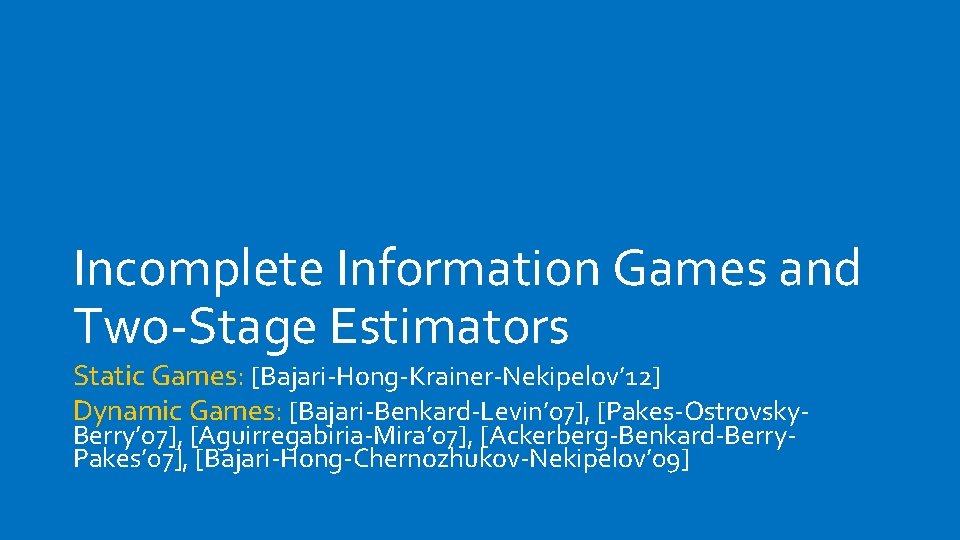 Incomplete Information Games and Two-Stage Estimators

Static Games: [Bajari-Hong-Krainer-Nekipelov’12]

Dynamic Games: [Bajari-Benkard-Levin’07], [Pakes-Ostrovsky-Berry’07], [Aguirregabiria-Mira’07], [Ackerberg-Benkard-Berry-Pakes’07], [Bajari-Hong-Chernozhukov-Nekipelov’09]